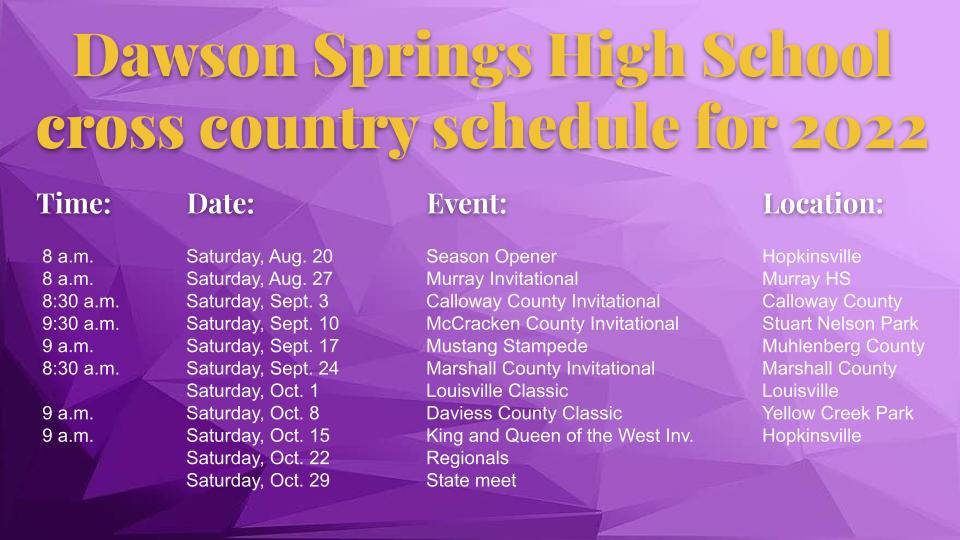 Dawson Springs High School cross country schedule for 2022

| Time: | Date: | Event: | Location: |
|---|---|---|---|
| 8 a.m. | Saturday, Aug. 20 | Season Opener | Hopkinsville |
| 8 a.m. | Saturday, Aug. 27 | Murray Invitational | Murray HS |
| 8:30 a.m. | Saturday, Sept. 3 | Calloway County Invitational | Calloway County |
| 9:30 a.m. | Saturday, Sept. 10 | McCracken County Invitational | Stuart Nelson Park |
| 9 a.m. | Saturday, Sept. 17 | Mustang Stampede | Muhlenberg County |
| 8:30 a.m. | Saturday, Sept. 24 | Marshall County Invitational | Marshall County |
| | Saturday, Oct. 1 | Louisville Classic | Louisville |
| 9 a.m. | Saturday, Oct. 8 | Daviess County Classic | Yellow Creek Park |
| 9 a.m. | Saturday, Oct. 15 | King and Queen of the West Inv. | Hopkinsville |
| | Saturday, Oct. 22 | Regionals | |
| | Saturday, Oct. 29 | State meet | |